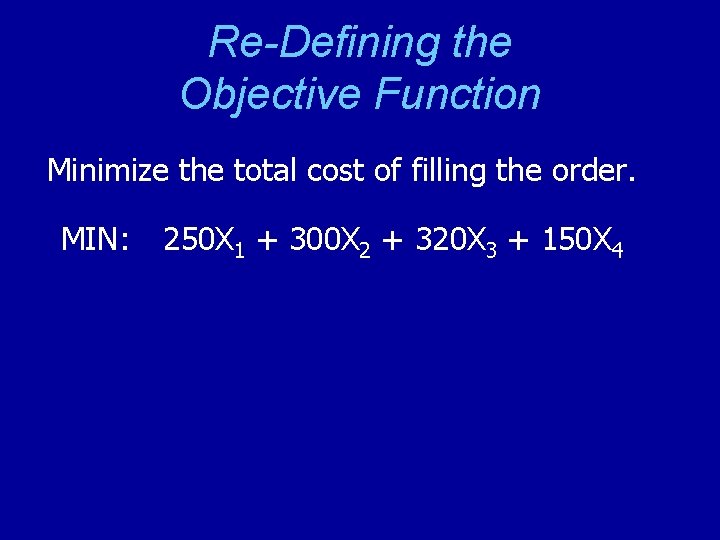 Re-Defining the Objective Function

Minimize the total cost of filling the order.

MIN: $250X_1 + 300X_2 + 320X_3 + 150X_4$